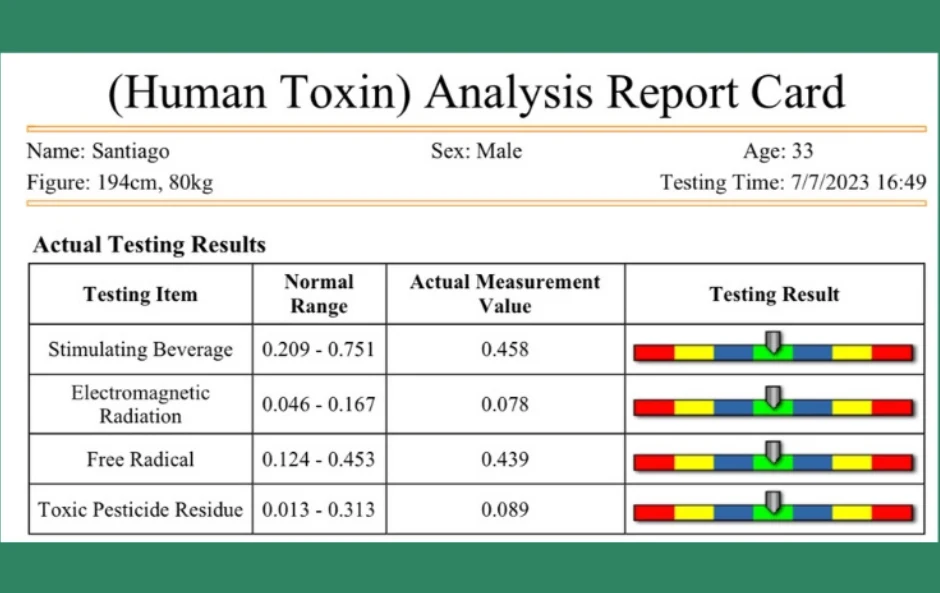 (Human Toxin) Analysis Report Card

Name: Santiago Sex: Male Age: 33
Figure: 194cm, 80kg Testing Time: 7/7/2023 16:49

Actual Testing Results

| Testing Item | Normal Range | Actual Measurement Value | Testing Result |
|---|---|---|---|
| Stimulating Beverage | 0.209 - 0.751 | 0.458 | |
| Electromagnetic Radiation | 0.046 - 0.167 | 0.078 | |
| Free Radical | 0.124 - 0.453 | 0.439 | |
| Toxic Pesticide Residue | 0.013 - 0.313 | 0.089 | |